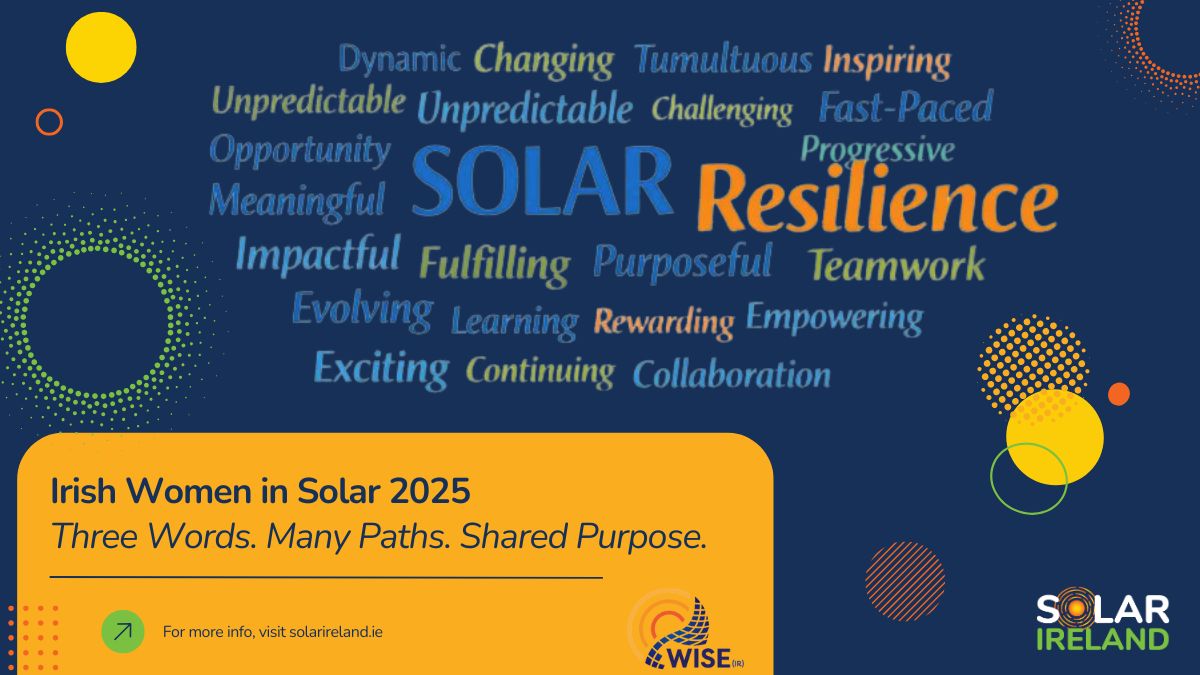 Dynamic Changing Tumultuous Inspiring
Unpredictable Unpredictable Challenging Fast-Paced
Opportunity SOLAR Progressive
Meaningful Resilience
Impactful Fulfilling Purposeful Teamwork
Evolving Learning Rewarding Empowering
Exciting Continuing Collaboration

Irish Women in Solar 2025
Three Words. Many Paths. Shared Purpose.

For more info, visit solarireland.ie

WISE (IR)

SOLAR IRELAND